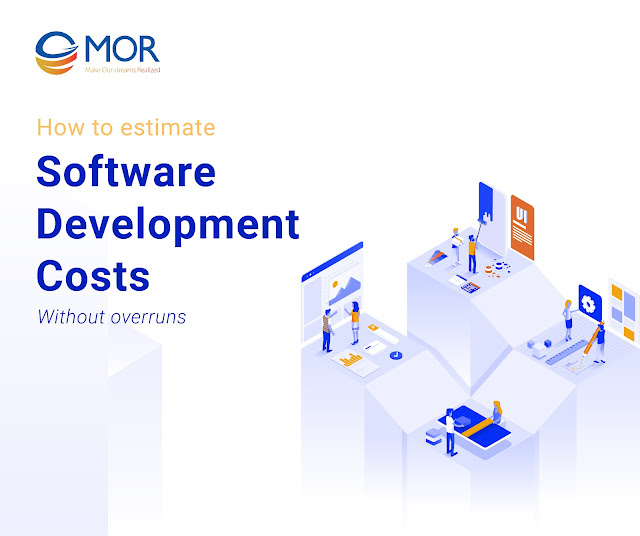 MOR
Make Our-dreams Realized

How to estimate
Software Development Costs
Without overruns

UI